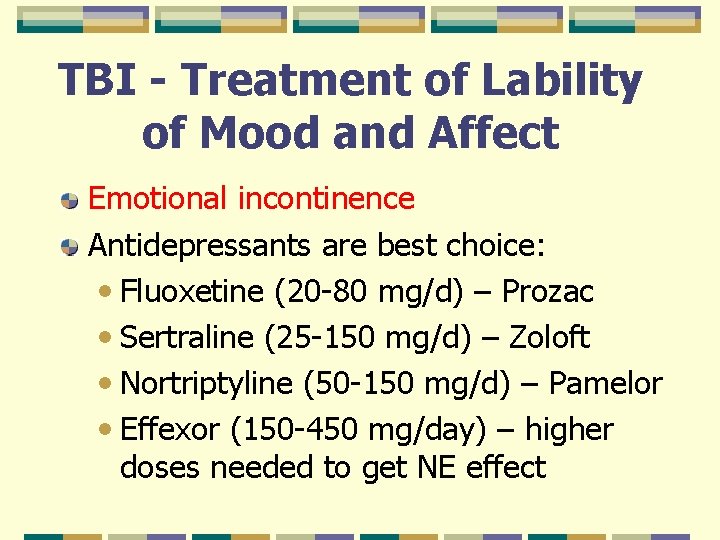 TBI - Treatment of Lability of Mood and Affect

Emotional incontinence

Antidepressants are best choice:

Fluoxetine (20-80 mg/d) – Prozac

Sertraline (25-150 mg/d) – Zoloft

Nortriptyline (50-150 mg/d) – Pamelor

Effexor (150-450 mg/day) – higher doses needed to get NE effect